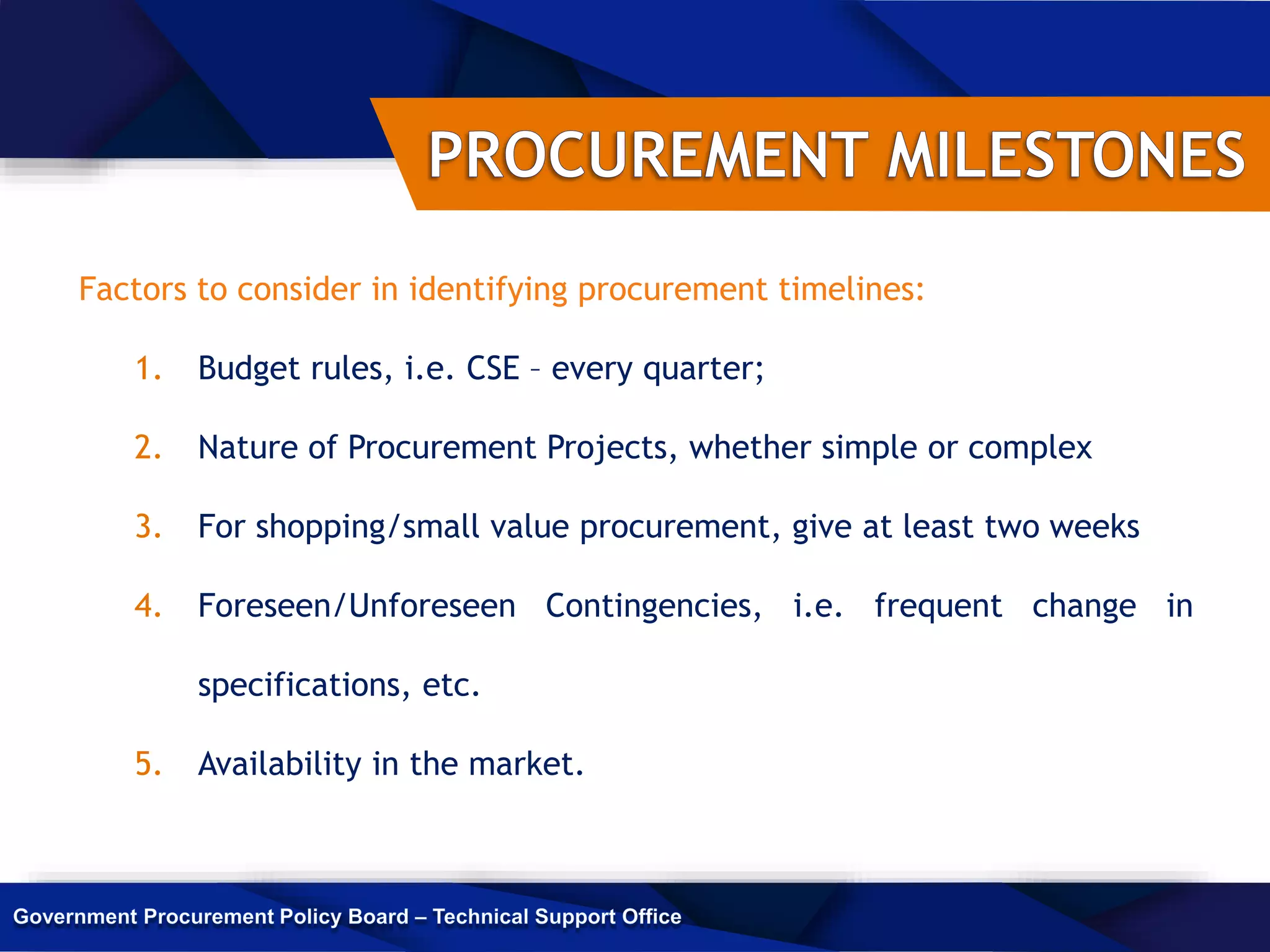 PROCUREMENT MILESTONES

Factors to consider in identifying procurement timelines:

1. Budget rules, i.e. CSE – every quarter;

2. Nature of Procurement Projects, whether simple or complex

3. For shopping/small value procurement, give at least two weeks

4. Foreseen/Unforeseen Contingencies, i.e. frequent change in specifications, etc.

5. Availability in the market.

Government Procurement Policy Board – Technical Support Office